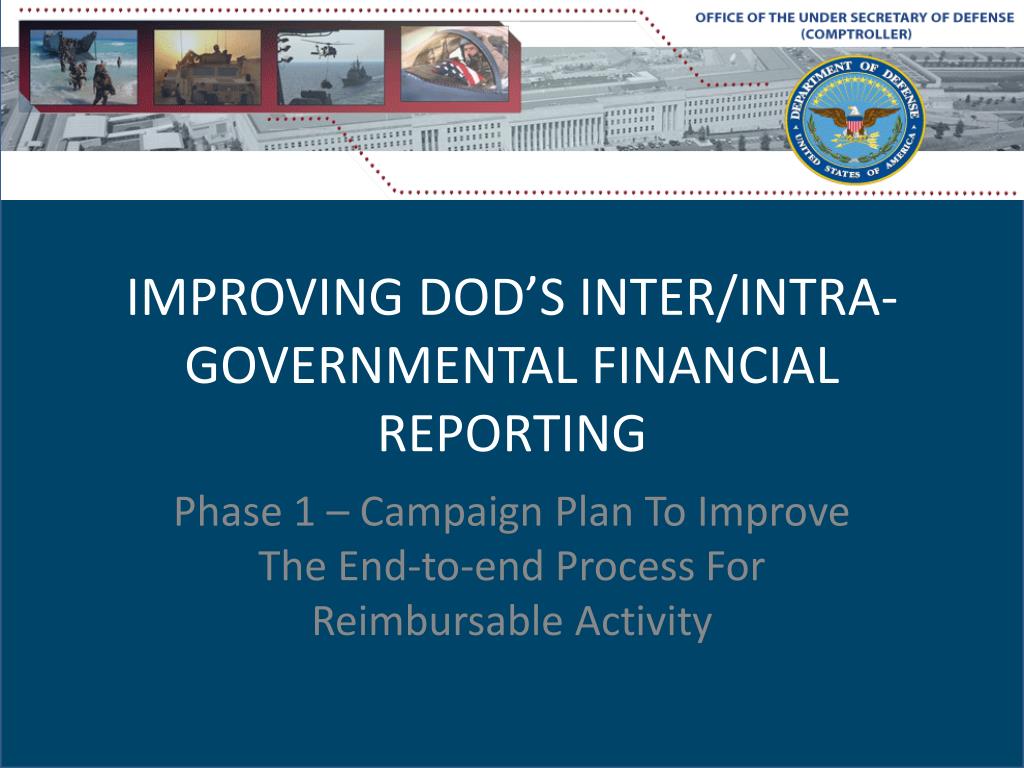 OFFICE OF THE UNDER SECRETARY OF DEFENSE
(COMPTROLLER)

DEPARTMENT OF DEFENSE
UNITED STATES OF AMERICA

IMPROVING DOD'S INTER/INTRA-GOVERNMENTAL FINANCIAL REPORTING

Phase 1 – Campaign Plan To Improve The End-to-end Process For Reimbursable Activity